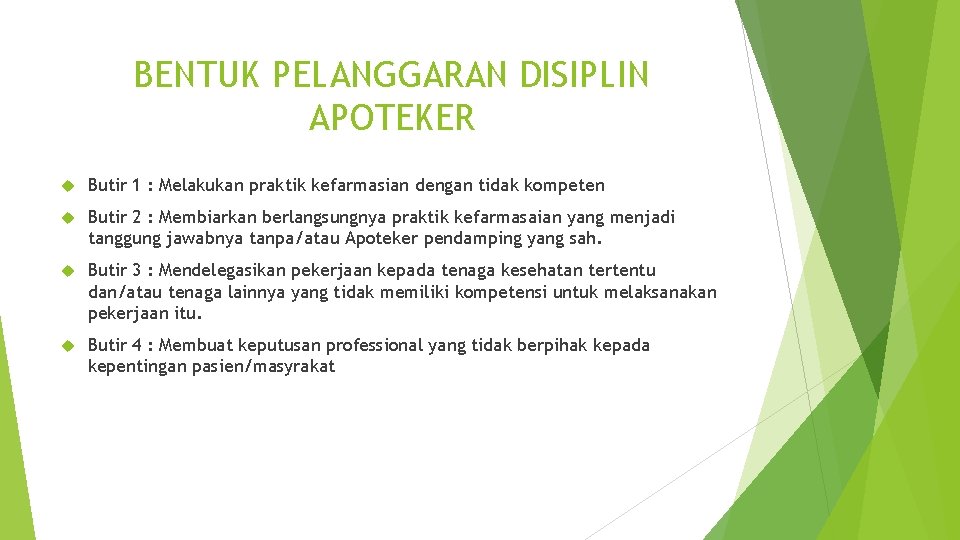 BENTUK PELANGGARAN DISIPLIN APOTEKER

Butir 1 : Melakukan praktik kefarmasian dengan tidak kompeten

Butir 2 : Membiarkan berlangsungnya praktik kefarmasaian yang menjadi tanggung jawabnya tanpa/atau Apoteker pendamping yang sah.

Butir 3 : Mendelegasikan pekerjaan kepada tenaga kesehatan tertentu dan/atau tenaga lainnya yang tidak memiliki kompetensi untuk melaksanakan pekerjaan itu.

Butir 4 : Membuat keputusan professional yang tidak berpihak kepada kepentingan pasien/masyrakat